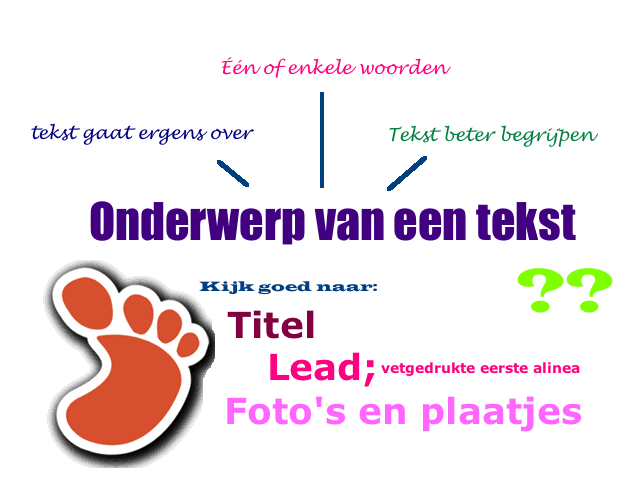 Één of enkele woorden

tekst gaat ergens over

Tekst beter begrijpen

Onderwerp van een tekst

Kijk goed naar:

??

Titel

Lead; vetgedrukte eerste alinea

Foto's en plaatjes